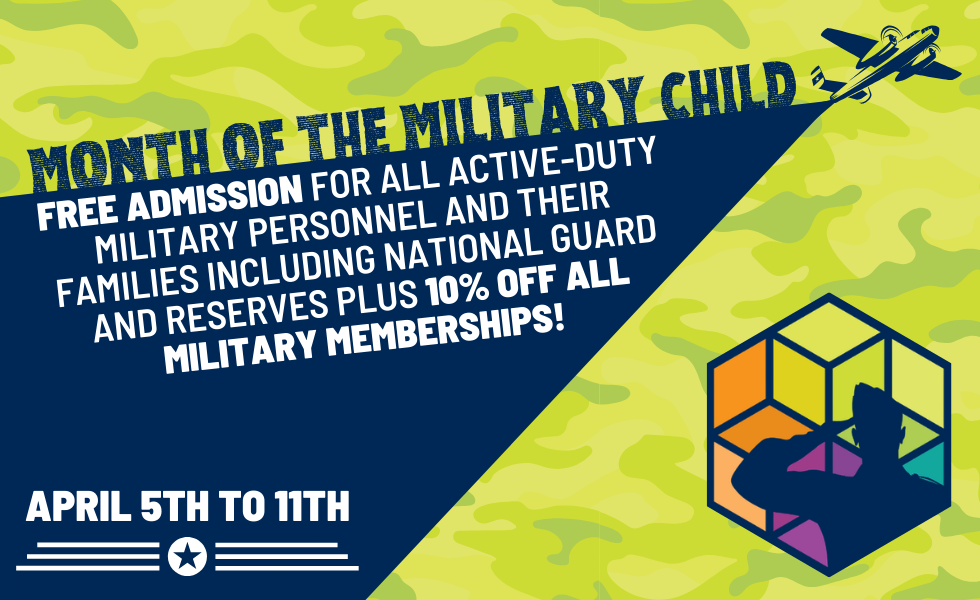 MONTH OF THE MILITARY CHILD

FREE ADMISSION FOR ALL ACTIVE-DUTY MILITARY PERSONNEL AND THEIR FAMILIES INCLUDING NATIONAL GUARD AND RESERVES PLUS 10% OFF ALL MILITARY MEMBERSHIPS!

APRIL 5TH TO 11TH